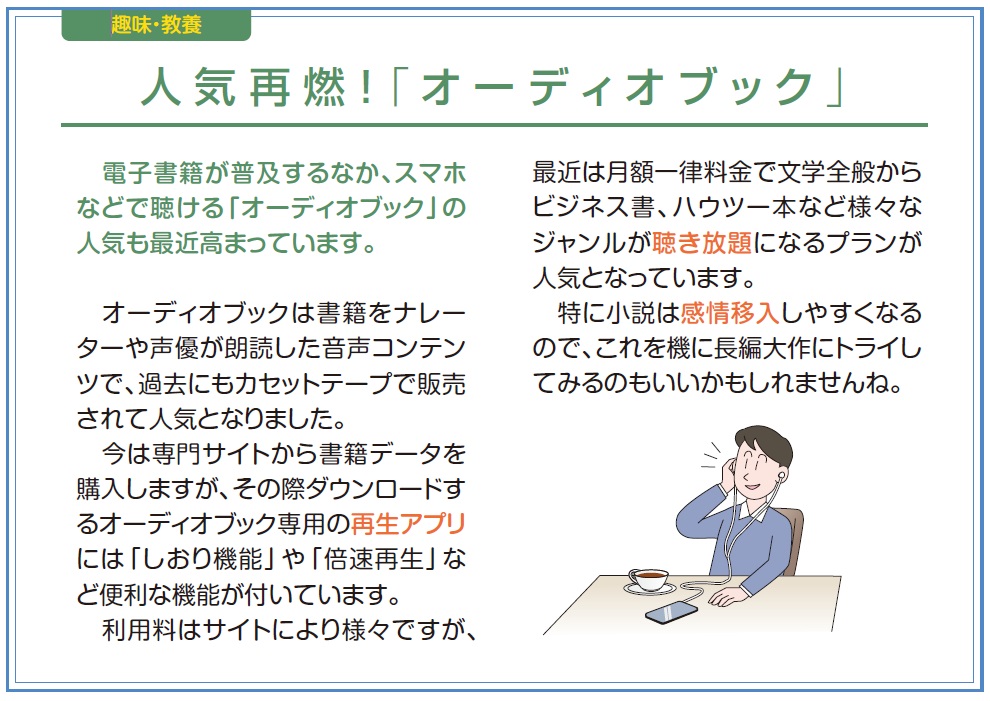 趣味・教養

人気再燃!「オーディオブック」

電子書籍が普及するなか、スマホなどで聴ける「オーディオブック」の人気も最近高まっています。

オーディオブックは書籍をナレーターや声優が朗読した音声コンテンツで、過去にもカセットテープで販売されて人気となりました。

今は専門サイトから書籍データを購入しますが、その際ダウンロードするオーディオブック専用の再生アプリには「しおり機能」や「倍速再生」など便利な機能が付いています。

利用料はサイトにより様々ですが、最近は月額一律料金で文学全般からビジネス書、ハウツー本など様々なジャンルが聴き放題になるプランが人気となっています。

特に小説は感情移入しやすくなるので、これを機に長編大作にトライしてみるのもいいかもしれませんね。